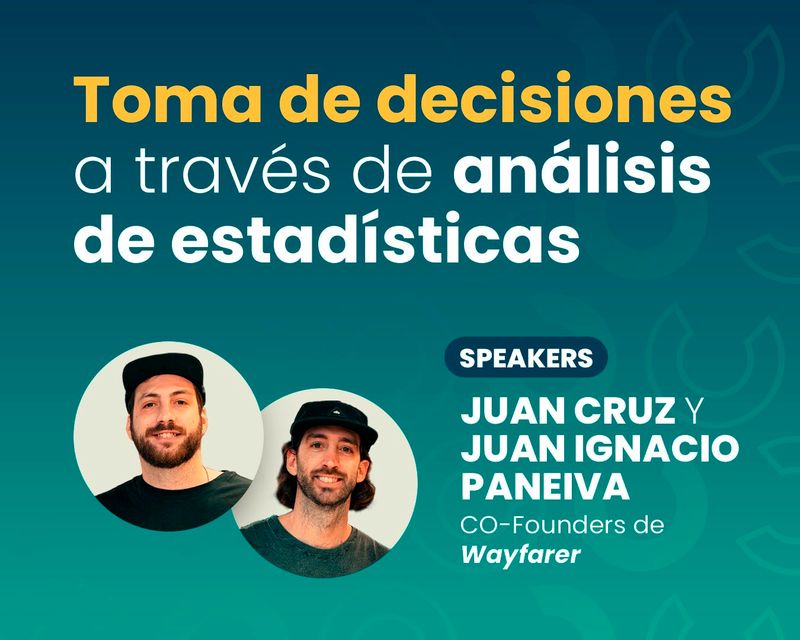 Toma de decisiones a través de análisis de estadísticas

SPEAKERS

JUAN CRUZ Y JUAN IGNACIO PANEIVA

CO-Founders de Wayfarer